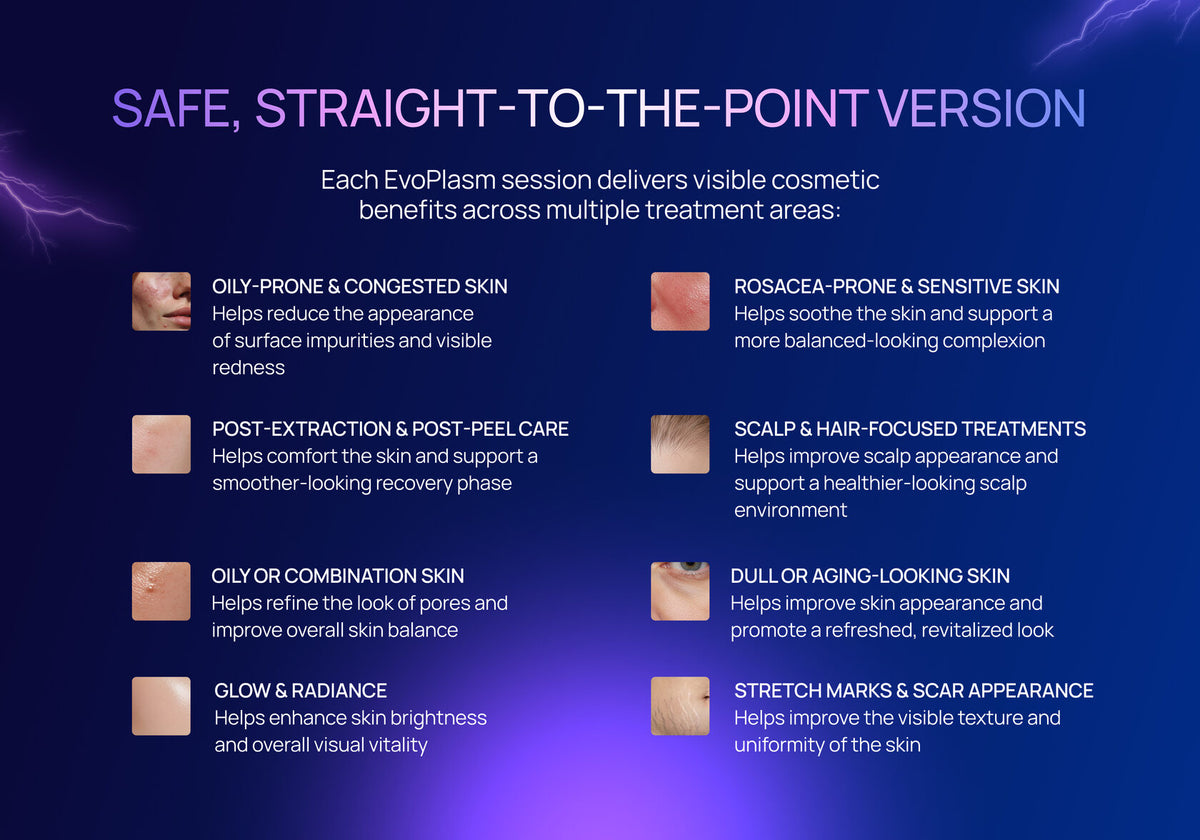 SAFE, STRAIGHT-TO-THE-POINT VERSION

Each EvoPlasm session delivers visible cosmetic benefits across multiple treatment areas:

OILY-PRONE & CONGESTED SKIN
Helps reduce the appearance of surface impurities and visible redness

POST-EXTRACTION & POST-PEEL CARE
Helps comfort the skin and support a smoother-looking recovery phase

OILY OR COMBINATION SKIN
Helps refine the look of pores and improve overall skin balance

GLOW & RADIANCE
Helps enhance skin brightness and overall visual vitality

ROSACEA-PRONE & SENSITIVE SKIN
Helps soothe the skin and support a more balanced-looking complexion

SCALP & HAIR-FOCUSED TREATMENTS
Helps improve scalp appearance and support a healthier-looking scalp environment

DULL OR AGING-LOOKING SKIN
Helps improve skin appearance and promote a refreshed, revitalized look

STRETCH MARKS & SCAR APPEARANCE
Helps improve the visible texture and uniformity of the skin